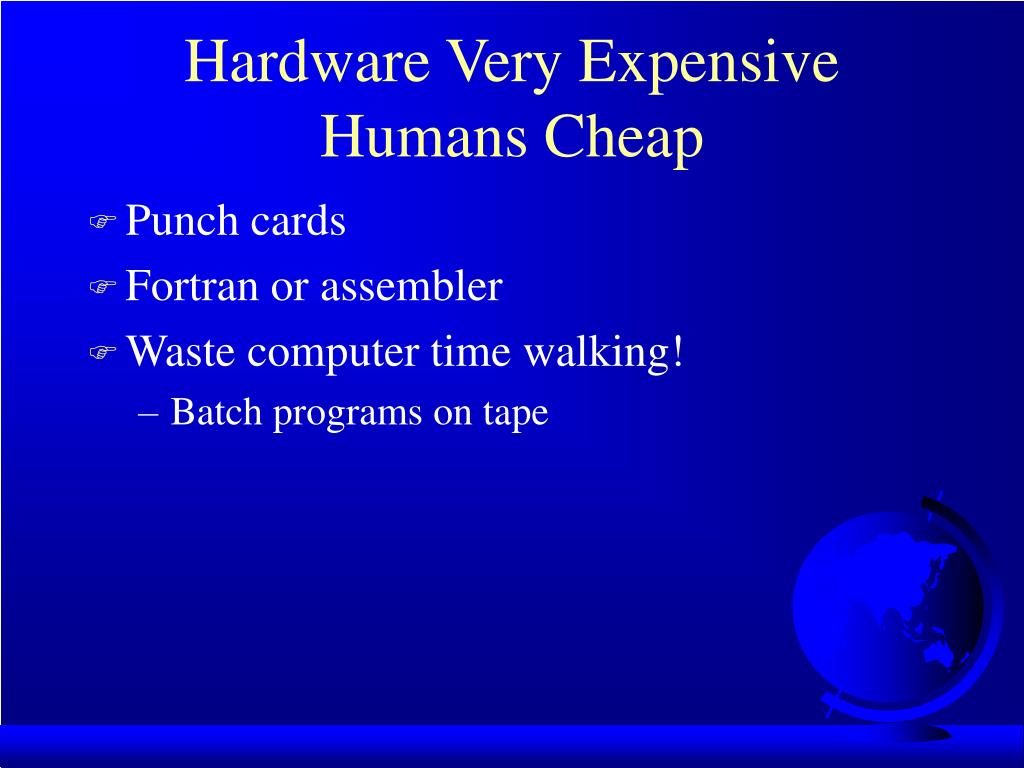 Hardware Very Expensive
Humans Cheap

Punch cards

Fortran or assembler

Waste computer time walking!

– Batch programs on tape